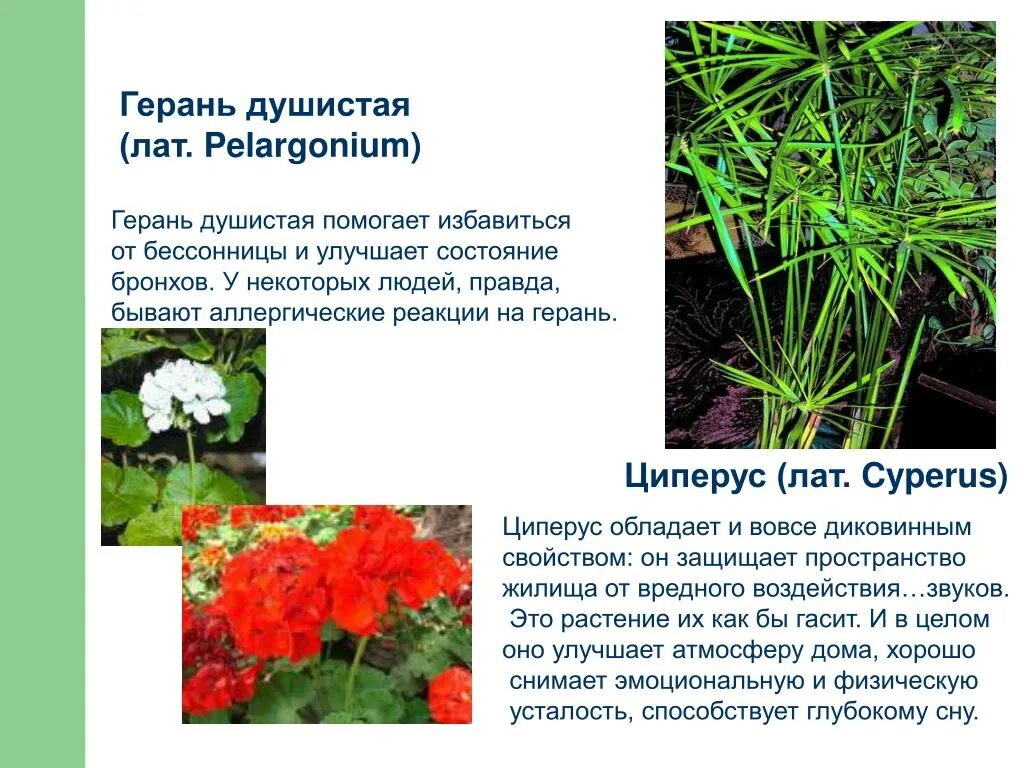 Герань душистая
(лат. Pelargonium)

Герань душистая помогает избавиться от бессонницы и улучшает состояние бронхов. У некоторых людей, правда, бывают аллергические реакции на герань.

Циперус (лат. Cyperus)

Циперус обладает и вовсе диковинным свойством: он защищает пространство жилища от вредного воздействия…звуков. Это растение их как бы гасит. И в целом оно улучшает атмосферу дома, хорошо снимает эмоциональную и физическую усталость, способствует глубокому сну.